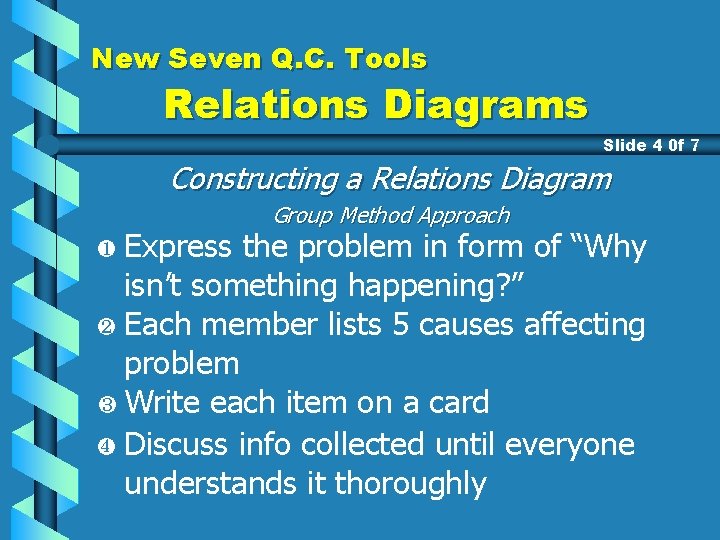 New Seven Q.C. Tools
Relations Diagrams

Slide 4 0f 7

Constructing a Relations Diagram
Group Method Approach

❶ Express the problem in form of “Why isn’t something happening?”
❷ Each member lists 5 causes affecting problem
❸ Write each item on a card
❹ Discuss info collected until everyone understands it thoroughly